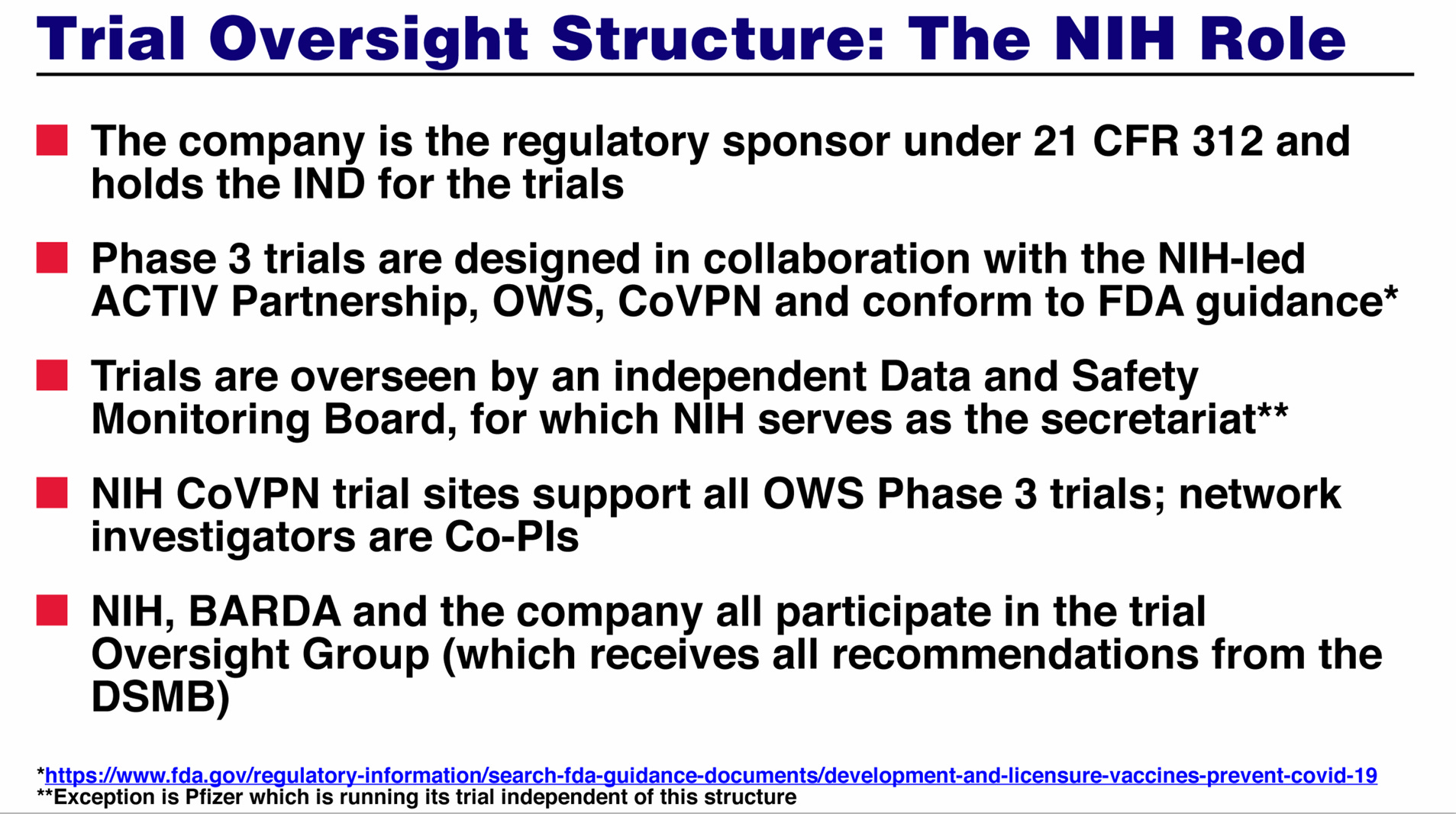 Trial Oversight Structure: The NIH Role

The company is the regulatory sponsor under 21 CFR 312 and holds the IND for the trials

Phase 3 trials are designed in collaboration with the NIH-led ACTIV Partnership, OWS, CoVPN and conform to FDA guidance*

Trials are overseen by an independent Data and Safety Monitoring Board, for which NIH serves as the secretariat**

NIH CoVPN trial sites support all OWS Phase 3 trials; network investigators are Co-PIs

NIH, BARDA and the company all participate in the trial Oversight Group (which receives all recommendations from the DSMB)

*https://www.fda.gov/regulatory-information/search-fda-guidance-documents/development-and-licensure-vaccines-prevent-covid-19
**Exception is Pfizer which is running its trial independent of this structure